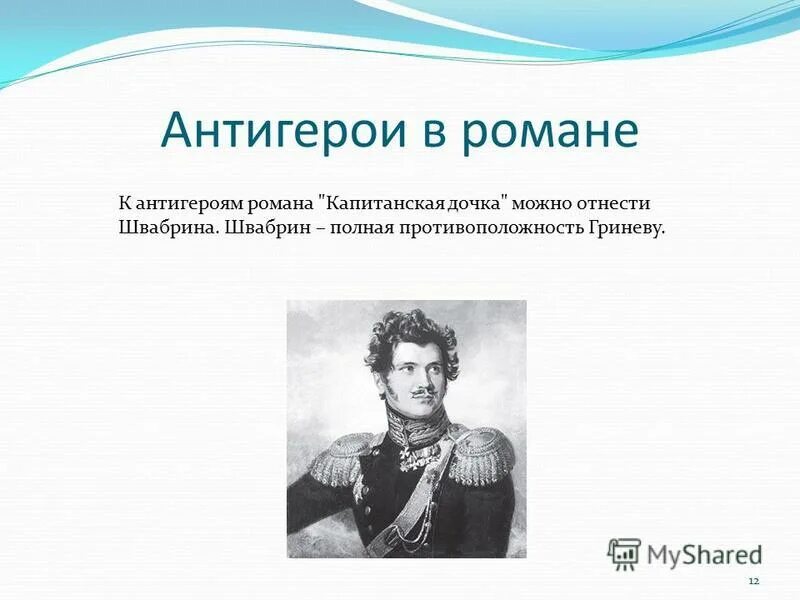 Антигерои в романе

К антигероям романа "Капитанская дочка" можно отнести Швабрина. Швабрин – полная противоположность Гриневу.

MyShared

12